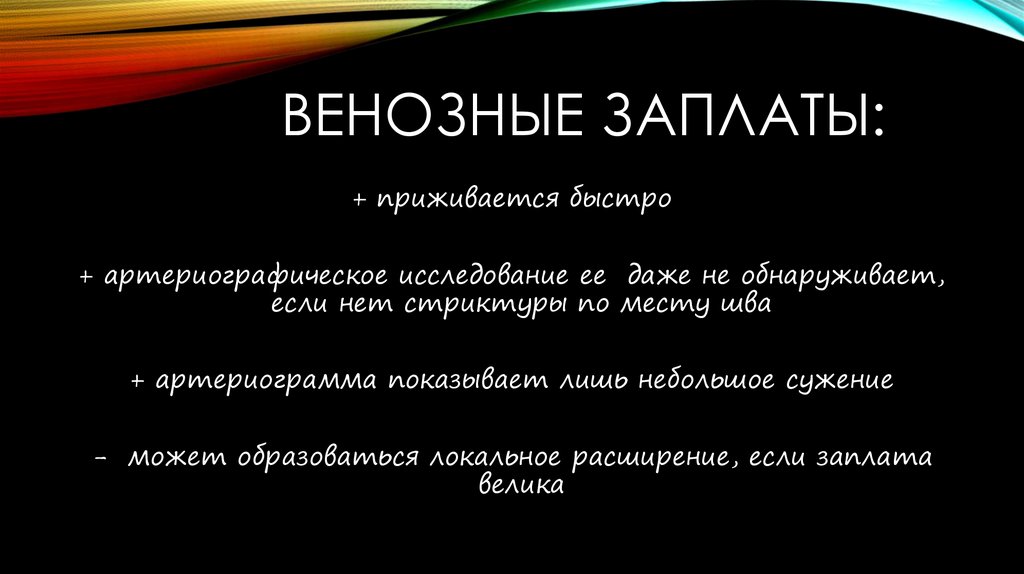 ВЕНОЗНЫЕ ЗАПЛАТЫ:

+ приживается быстро

+ артериографическое исследование ее даже не обнаруживает, если нет стриктуры по месту шва

+ артериограмма показывает лишь небольшое сужение

- может образоваться локальное расширение, если заплата велика